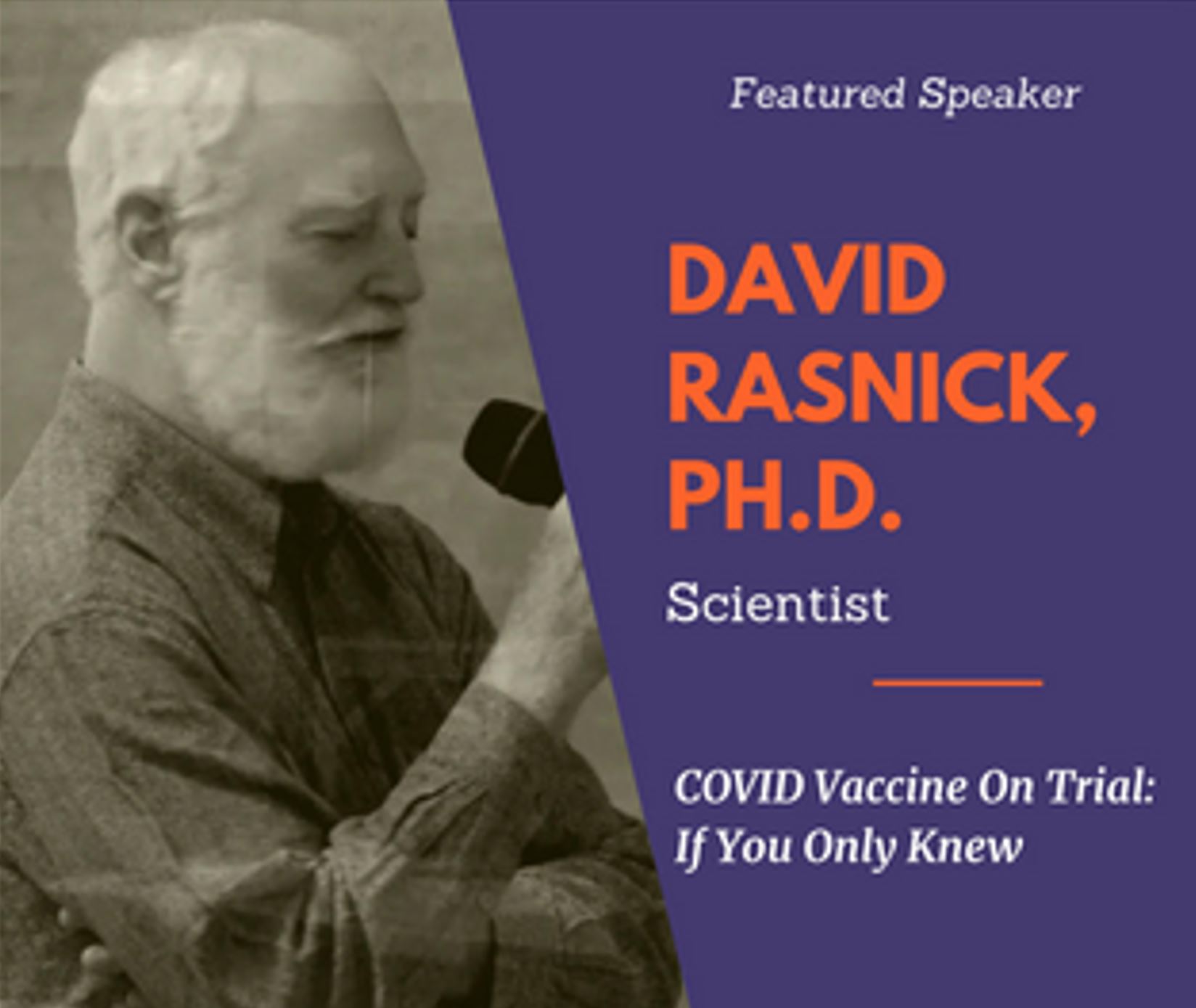 Featured Speaker

DAVID RASNICK, PH.D.

Scientist

COVID Vaccine On Trial: If You Only Knew